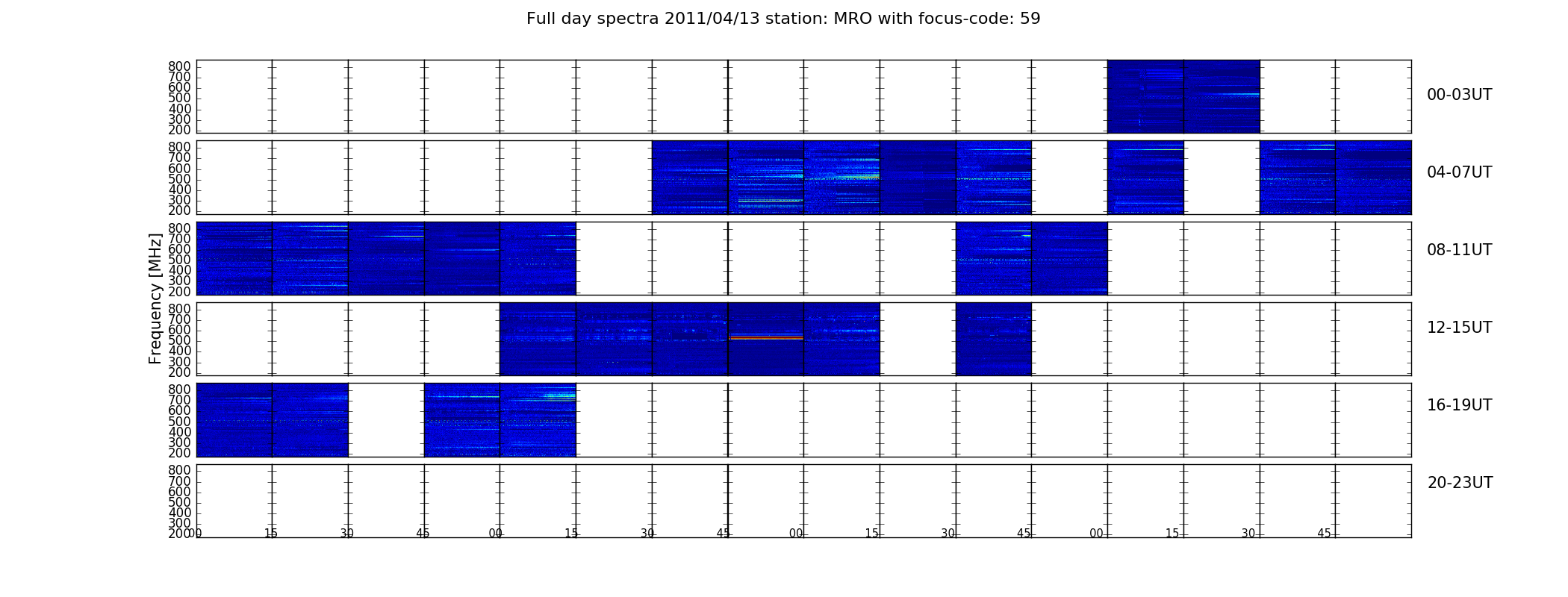 Full day spectra 2011/04/13 station: MRO with focus-code: 59

Frequency [MHz]

800
700
600
500
400
300
200

00-03UT

800
700
600
500
400
300
200

04-07UT

800
700
600
500
400
300
200

08-11UT

800
700
600
500
400
300
200

12-15UT

800
700
600
500
400
300
200

16-19UT

800
700
600
500
400
300
200

20-23UT

00 15 30 45 00 15 30 45 00 15 30 45 00 15 30 45